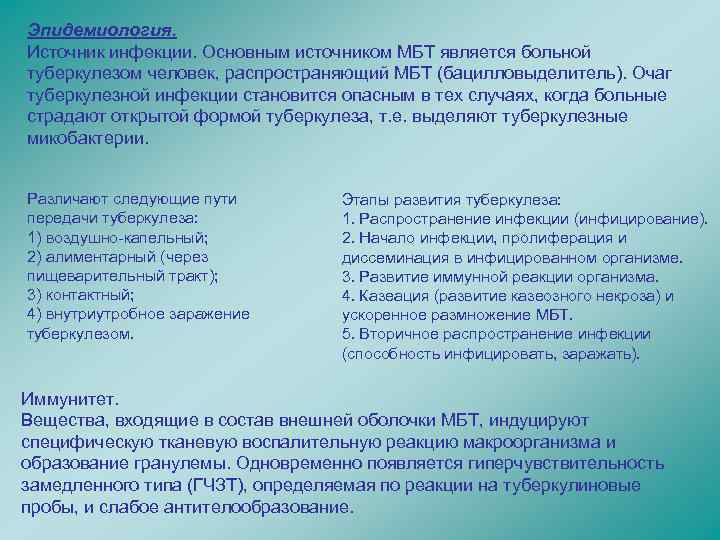 Эпидемиология.
Источник инфекции. Основным источником МБТ является больной туберкулезом человек, распространяющий МБТ (бацилловыделитель). Очаг туберкулезной инфекции становится опасным в тех случаях, когда больные страдают открытой формой туберкулеза, т.е. выделяют туберкулезные микобактерии.

Различают следующие пути передачи туберкулеза:
1) воздушно-капельный;
2) алиментарный (через пищеварительный тракт);
3) контактный;
4) внутриутробное заражение туберкулезом.

Этапы развития туберкулеза:
1. Распространение инфекции (инфицирование).
2. Начало инфекции, пролиферация и диссеминация в инфицированном организме.
3. Развитие иммунной реакции организма.
4. Казеация (развитие казеозного некроза) и ускоренное размножение МБТ.
5. Вторичное распространение инфекции (способность инфицировать, заражать).

Иммунитет.
Вещества, входящие в состав внешней оболочки МБТ, индуцируют специфическую тканевую воспалительную реакцию макроорганизма и образование гранулемы. Одновременно появляется гиперчувствительность замедленного типа (ГЧЗТ), определяемая по реакции на туберкулиновые пробы, и слабое антителообразование.